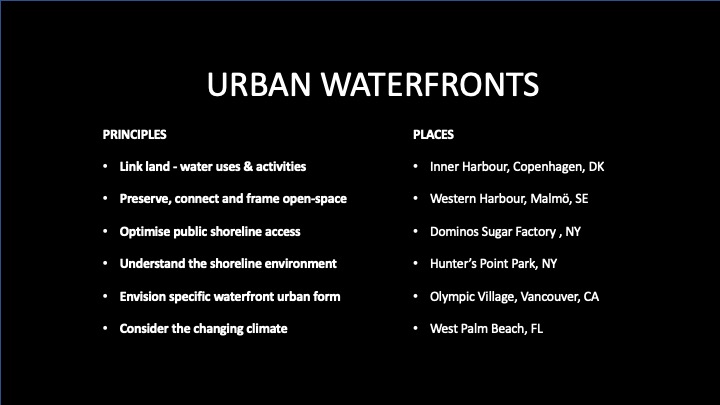 URBAN WATERFRONTS

PRINCIPLES

• Link land - water uses & activities

• Preserve, connect and frame open-space

• Optimise public shoreline access

• Understand the shoreline environment

• Envision specific waterfront urban form

• Consider the changing climate

PLACES

• Inner Harbour, Copenhagen, DK

• Western Harbour, Malmö, SE

• Dominos Sugar Factory , NY

• Hunter's Point Park, NY

• Olympic Village, Vancouver, CA

• West Palm Beach, FL